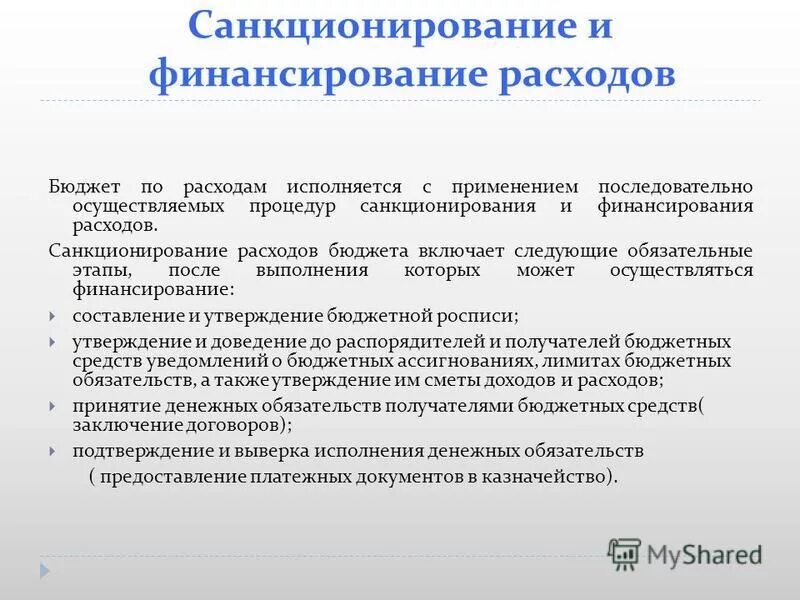 Санкционирование и финансирование расходов

Бюджет по расходам исполняется с применением последовательно осуществляемых процедур санкционирования и финансирования расходов.

Санкционирование расходов бюджета включает следующие обязательные этапы, после выполнения которых может осуществляться финансирование:

составление и утверждение бюджетной росписи;

утверждение и доведение до распорядителей и получателей бюджетных средств уведомлений о бюджетных ассигнованиях, лимитах бюджетных обязательств, а также утверждение им сметы доходов и расходов;

принятие денежных обязательств получателями бюджетных средств( заключение договоров);

подтверждение и выверка исполнения денежных обязательств ( предоставление платежных документов в казначейство).

MyShared